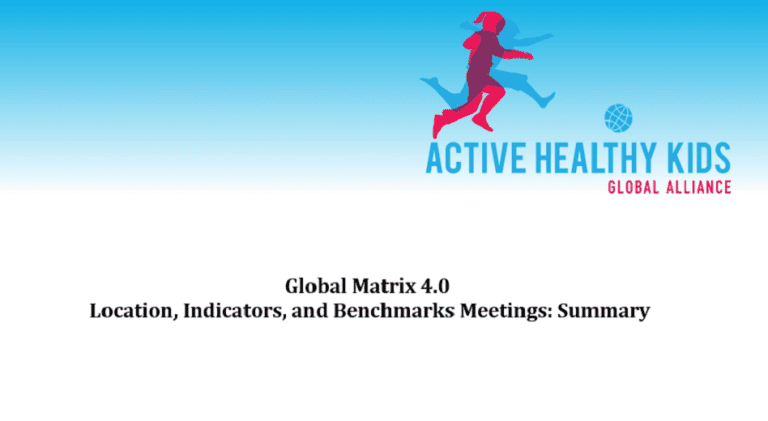 ACTIVE HEALTHY KIDS
GLOBAL ALLIANCE

Global Matrix 4.0
Location, Indicators, and Benchmarks Meetings: Summary